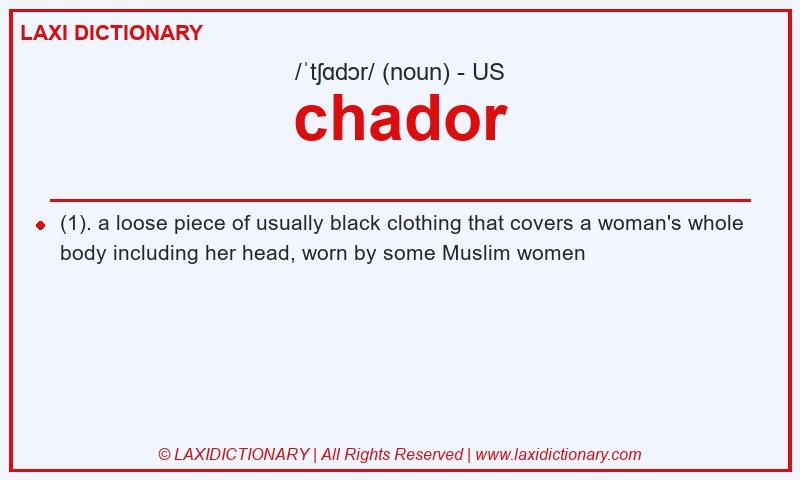 LAXI DICTIONARY

/ˈtʃɑdɔr/ (noun) - US

chador

(1). a loose piece of usually black clothing that covers a woman's whole body including her head, worn by some Muslim women

© LAXIDICTIONARY | All Rights Reserved | www.laxidictionary.com